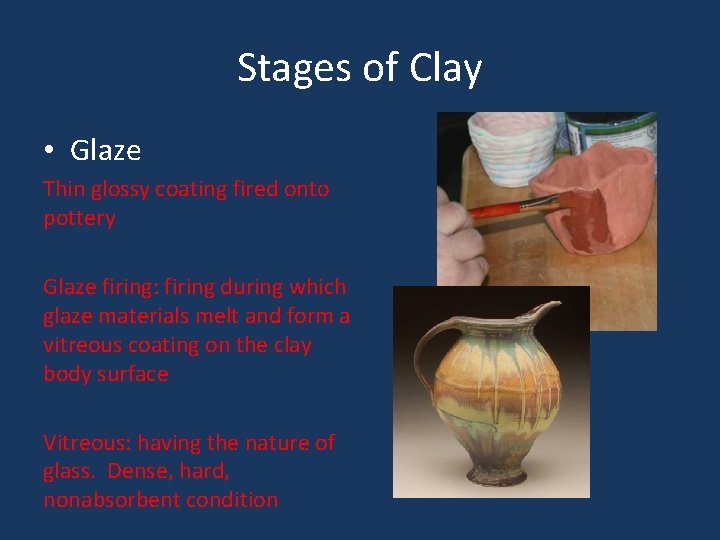 Stages of Clay

• Glaze

Thin glossy coating fired onto pottery

Glaze firing: firing during which glaze materials melt and form a vitreous coating on the clay body surface

Vitreous: having the nature of glass. Dense, hard, nonabsorbent condition